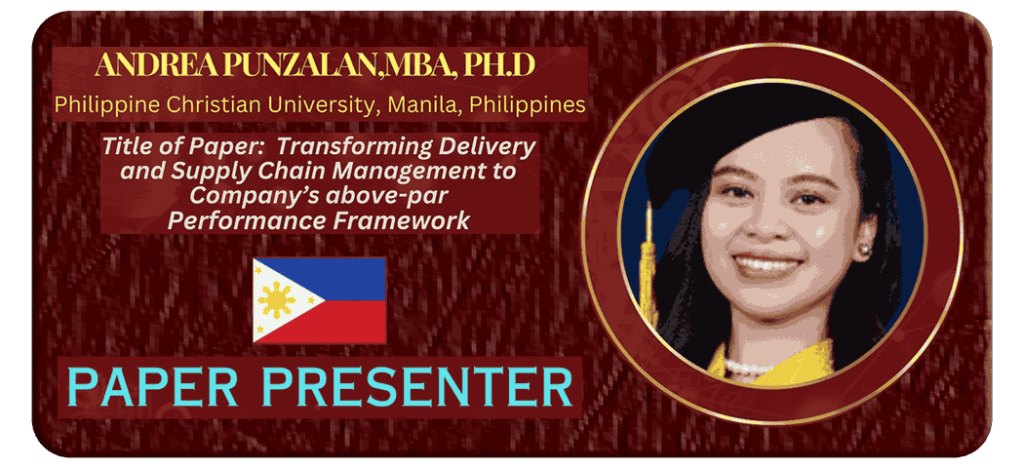 ANDREA PUNZALAN,MBA, PH.D

Philippine Christian University, Manila, Philippines

Title of Paper: Transforming Delivery and Supply Chain Management to Company's above-par Performance Framework

PAPER PRESENTER